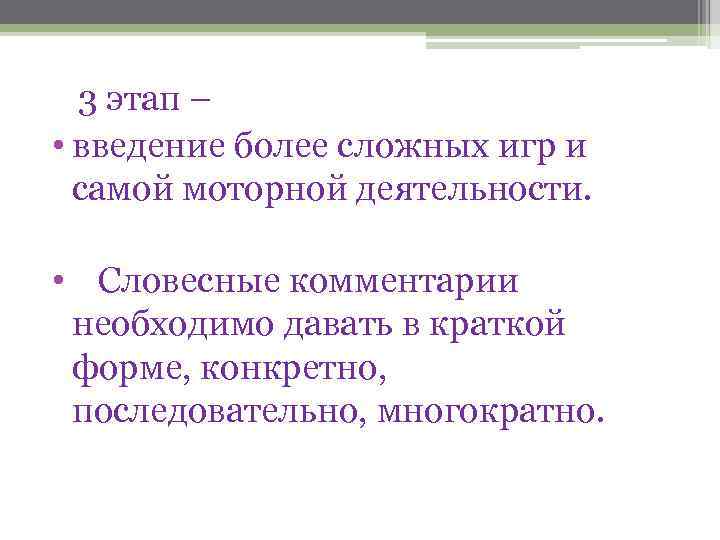 3 этап –

• введение более сложных игр и самой моторной деятельности.

• Словесные комментарии необходимо давать в краткой форме, конкретно, последовательно, многократно.